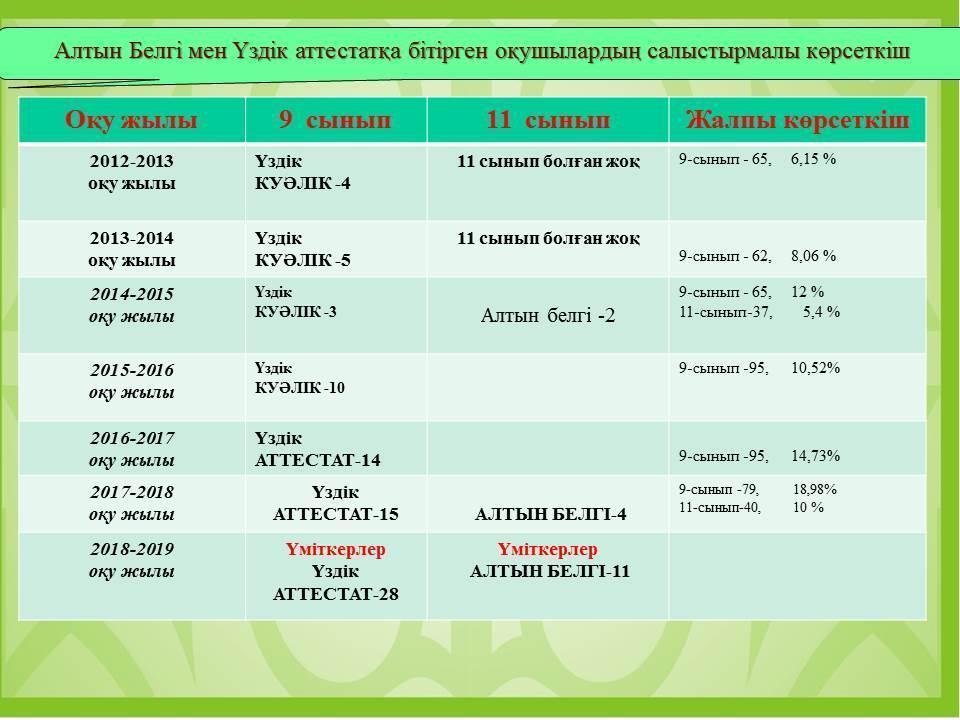 Алтын Белгі мен Үздік аттестатқа бітірген оқушылардың салыстырмалы көрсеткіш

| Оқу жылы | 9 сынып | 11 сынып | Жалпы көрсеткіш |
|---|---|---|---|
| 2012-2013 оқу жылы | Үздік КУӘЛІК -4 | 11 сынып болған жоқ | 9-сынып - 65, 6,15 % |
| 2013-2014 оқу жылы | Үздік КУӘЛІК -5 | 11 сынып болған жоқ | 9-сынып - 62, 8,06 % |
| 2014-2015 оқу жылы | Үздік КУӘЛІК -3 | Алтын белгі -2 | 9-сынып - 65, 12 % 11-сынып-37, 5,4 % |
| 2015-2016 оқу жылы | Үздік КУӘЛІК -10 | | 9-сынып -95, 10,52% |
| 2016-2017 оқу жылы | Үздік АТТЕСТАТ-14 | | 9-сынып -95, 14,73% |
| 2017-2018 оқу жылы | Үздік АТТЕСТАТ-15 | АЛТЫН БЕЛГІ-4 | 9-сынып -79, 18,98% 11-сынып-40, 10 % |
| 2018-2019 оқу жылы | Үміткерлер Үздік АТТЕСТАТ-28 | Үміткерлер АЛТЫН БЕЛГІ-11 | |